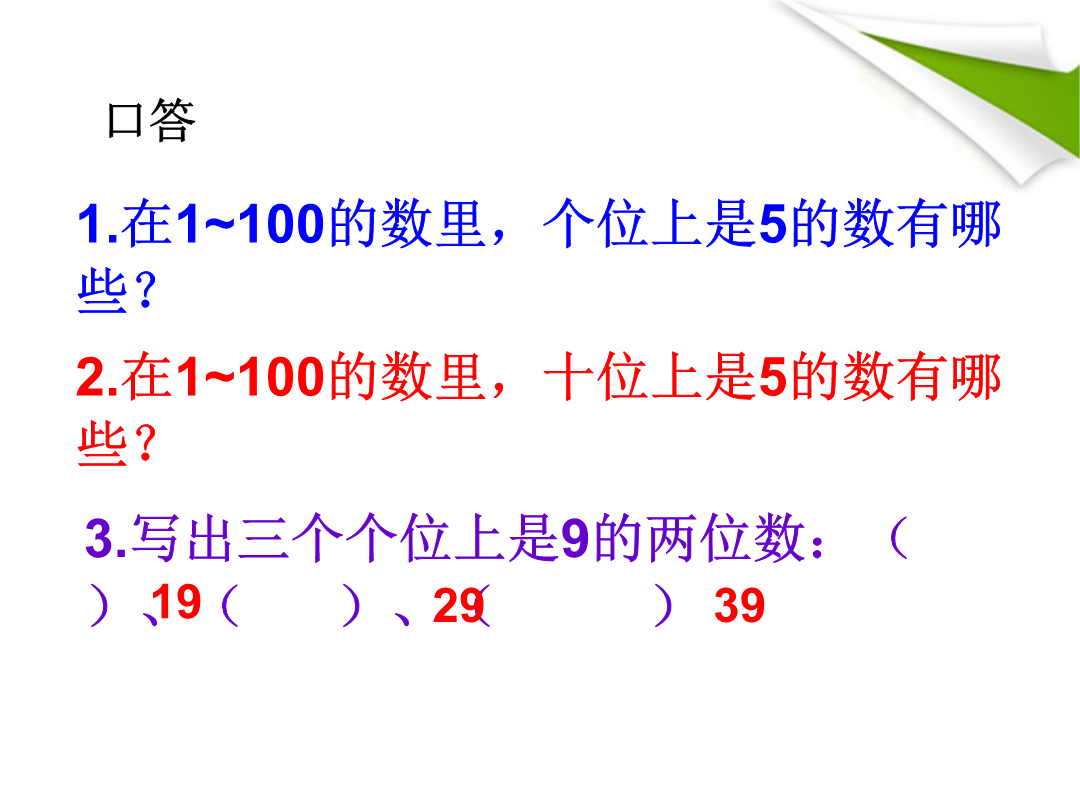 口答

1.在1~100的数里，个位上是5的数有哪些？

2.在1~100的数里，十位上是5的数有哪些？

3.写出三个个位上是9的两位数：（ ）、19（ ）、29（ ） 39